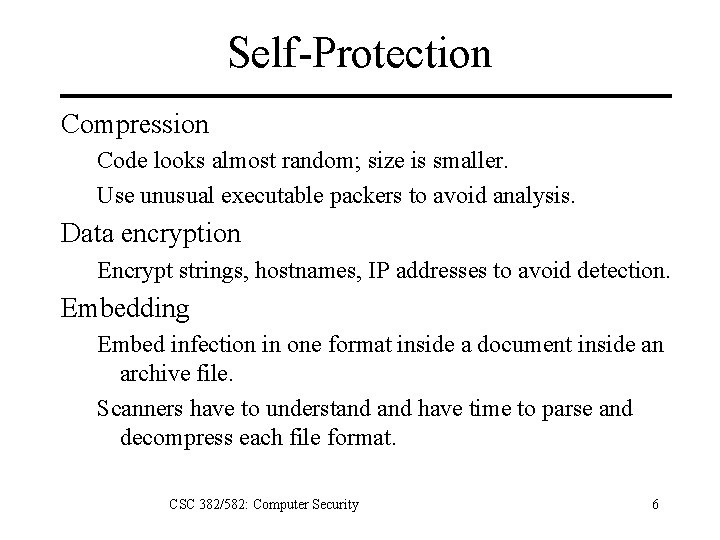 Self-Protection

Compression

Code looks almost random; size is smaller.

Use unusual executable packers to avoid analysis.

Data encryption

Encrypt strings, hostnames, IP addresses to avoid detection.

Embedding

Embed infection in one format inside a document inside an archive file.

Scanners have to understand and have time to parse and decompress each file format.

CSC 382/582: Computer Security

6